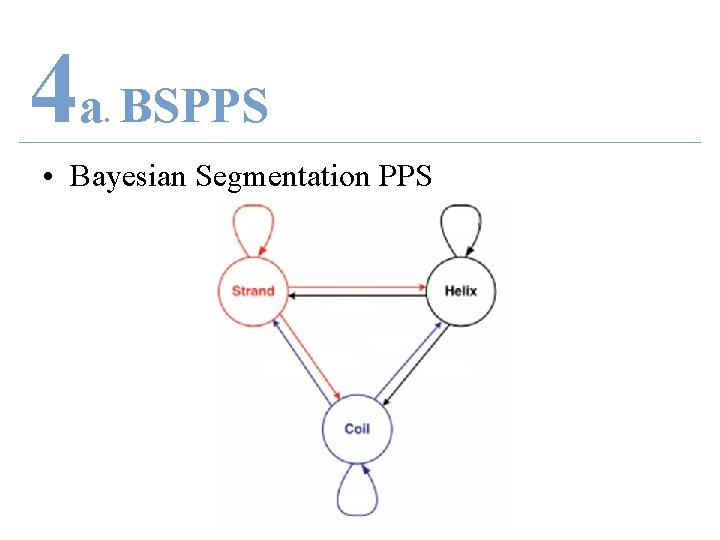 4a. BSPPS

• Bayesian Segmentation PPS

Strand

Helix

Coil